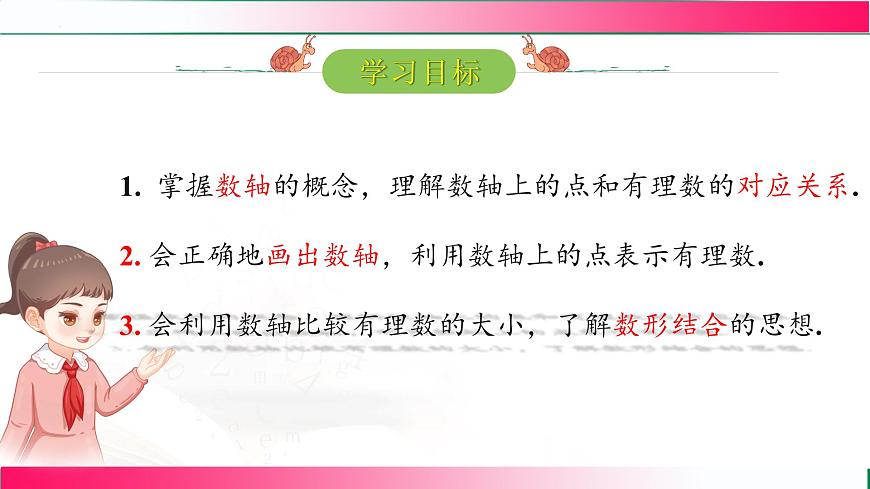 学习目标

1. 掌握数轴的概念，理解数轴上的点和有理数的对应关系.

2. 会正确地画出数轴，利用数轴上的点表示有理数.

3. 会利用数轴比较有理数的大小，了解数形结合的思想.